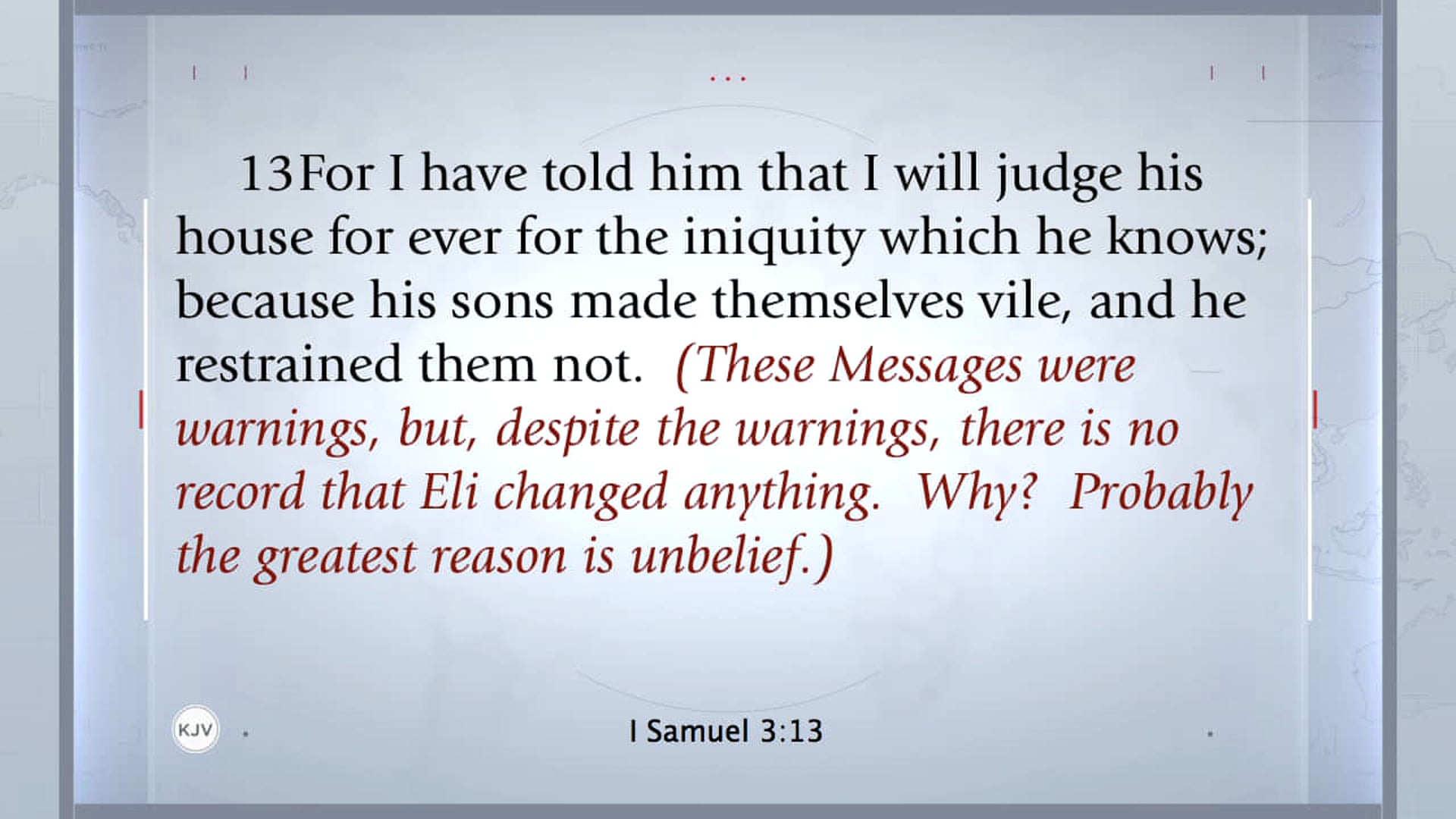 13For I have told him that I will judge his house for ever for the iniquity which he knows; because his sons made themselves vile, and he restrained them not. (These Messages were warnings, but, despite the warnings, there is no record that Eli changed anything. Why? Probably the greatest reason is unbelief.)

KJV

I Samuel 3:13